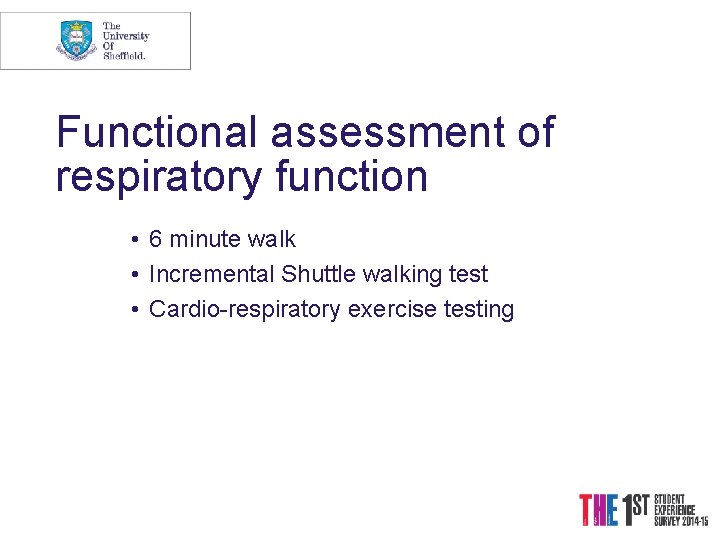 The University Of Sheffield.

Functional assessment of respiratory function

• 6 minute walk
• Incremental Shuttle walking test
• Cardio-respiratory exercise testing

THE 1ST STUDENT EXPERIENCE SURVEY 2014-15